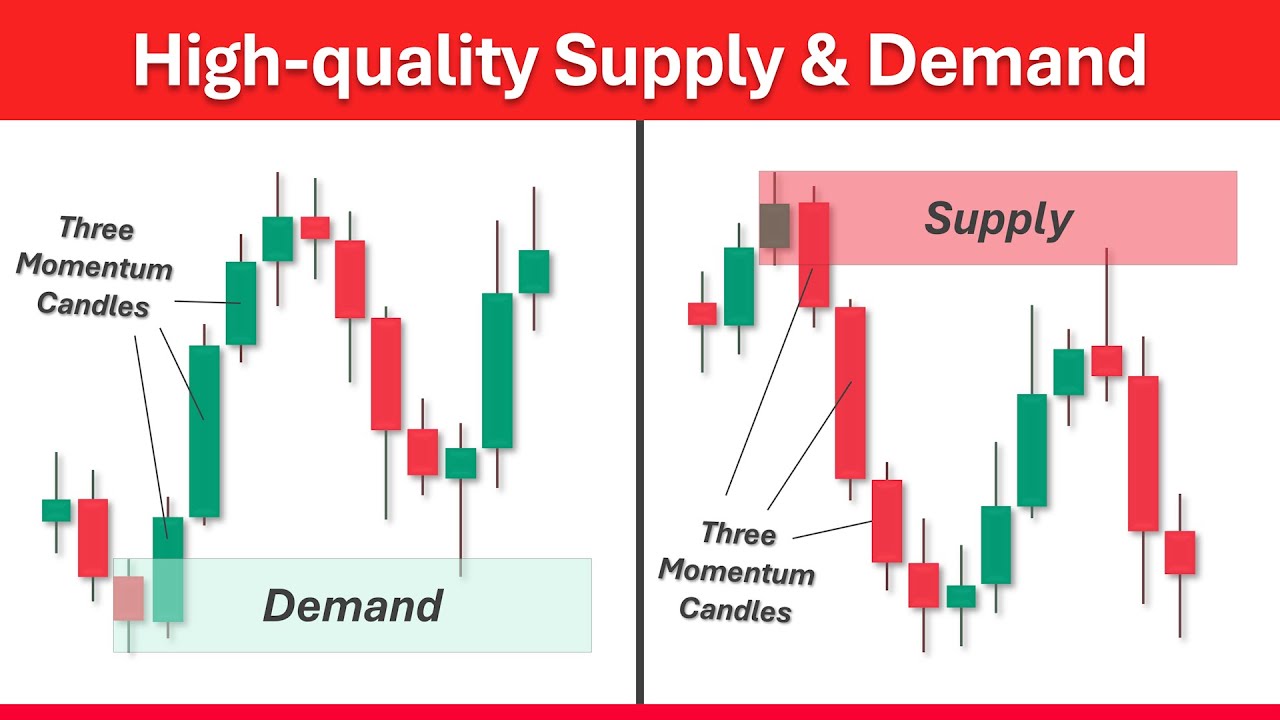 High-quality Supply & Demand

Three Momentum Candles

Demand

Supply

Three Momentum Candles